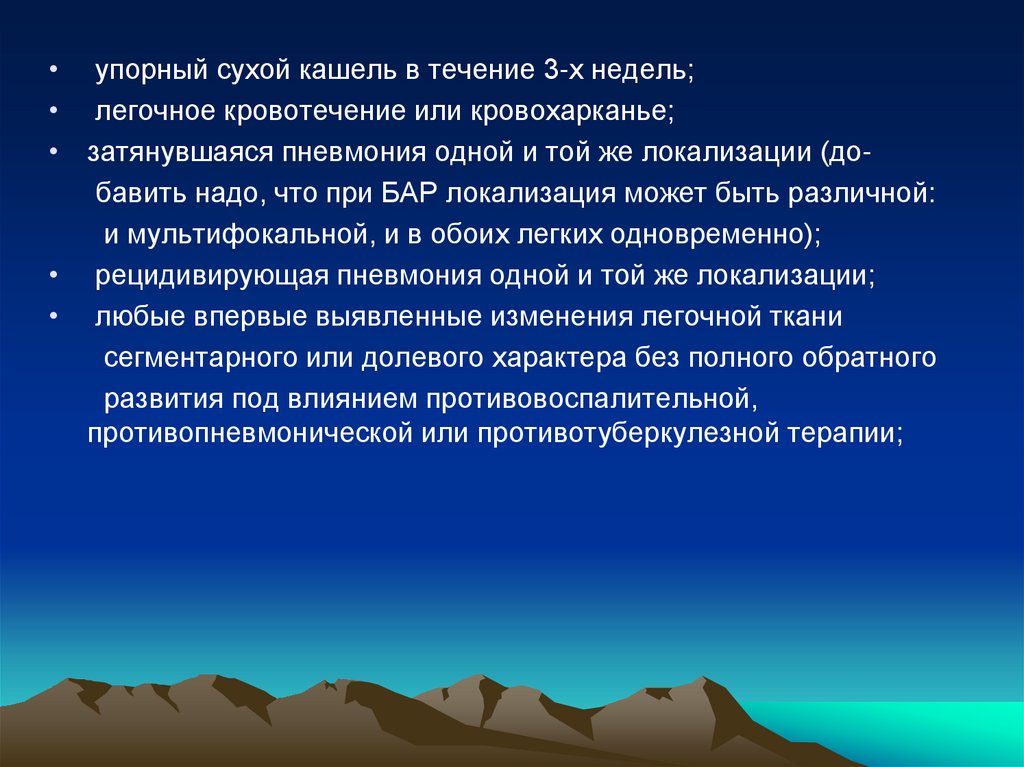 • упорный сухой кашель в течение 3-х недель;
• легочное кровотечение или кровохарканье;
• затянувшаяся пневмония одной и той же локализации (добавить надо, что при БАР локализация может быть различной: и мультифокальной, и в обоих легких одновременно);
• рецидивирующая пневмония одной и той же локализации;
• любые впервые выявленные изменения легочной ткани сегментарного или долевого характера без полного обратного развития под влиянием противовоспалительной, противопневмонической или противотуберкулезной терапии;